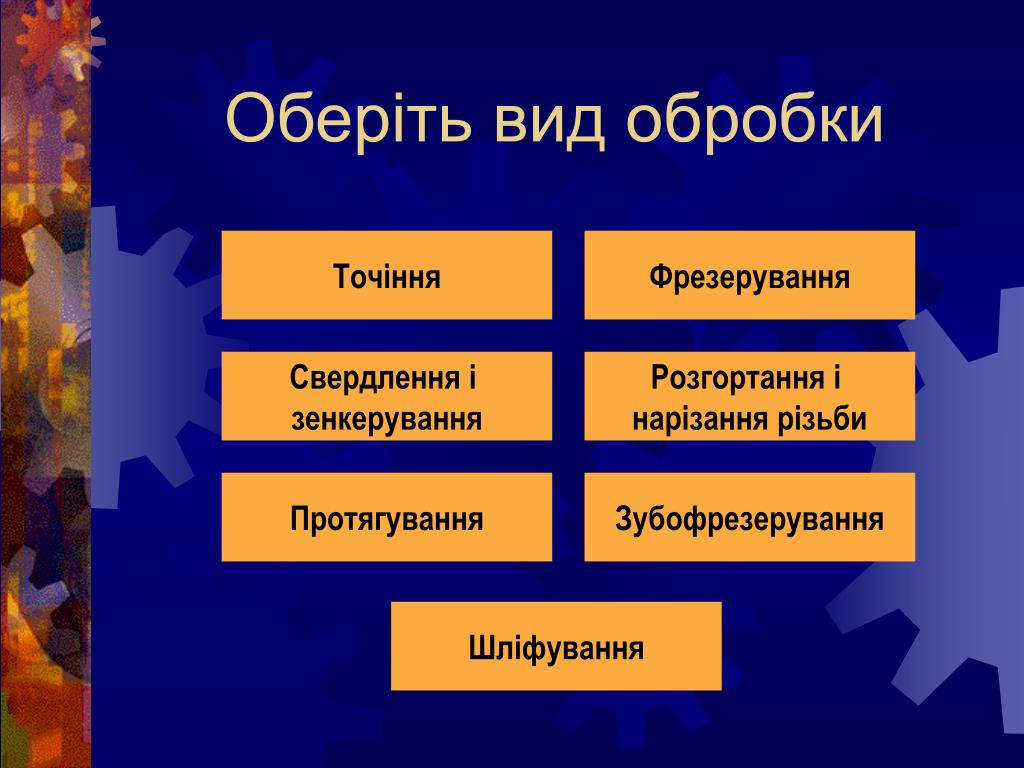 Оберіть вид обробки

Точіння

Фрезерування

Свердлення і зенкерування

Розгортання і нарізання різьби

Протягування

Зубофрезерування

Шліфування